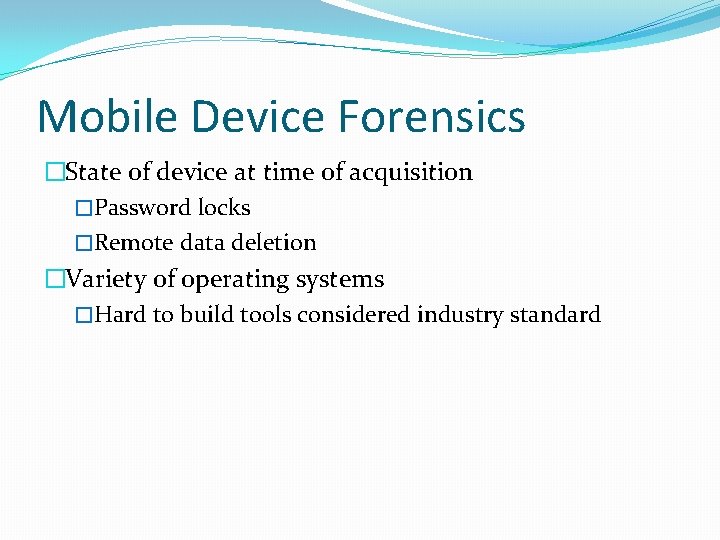 Mobile Device Forensics

□State of device at time of acquisition

□Password locks

□Remote data deletion

□Variety of operating systems

□Hard to build tools considered industry standard